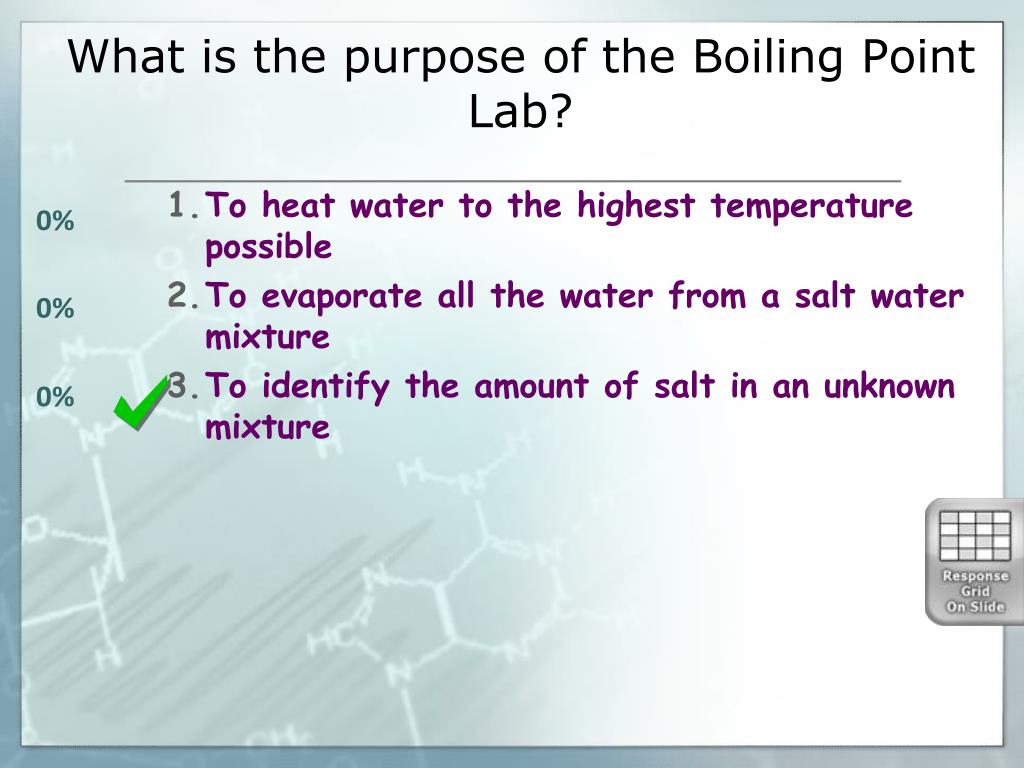 What is the purpose of the Boiling Point Lab?

0%
0%
0%

1. To heat water to the highest temperature possible
2. To evaporate all the water from a salt water mixture
3. To identify the amount of salt in an unknown mixture

Response Grid On Slide